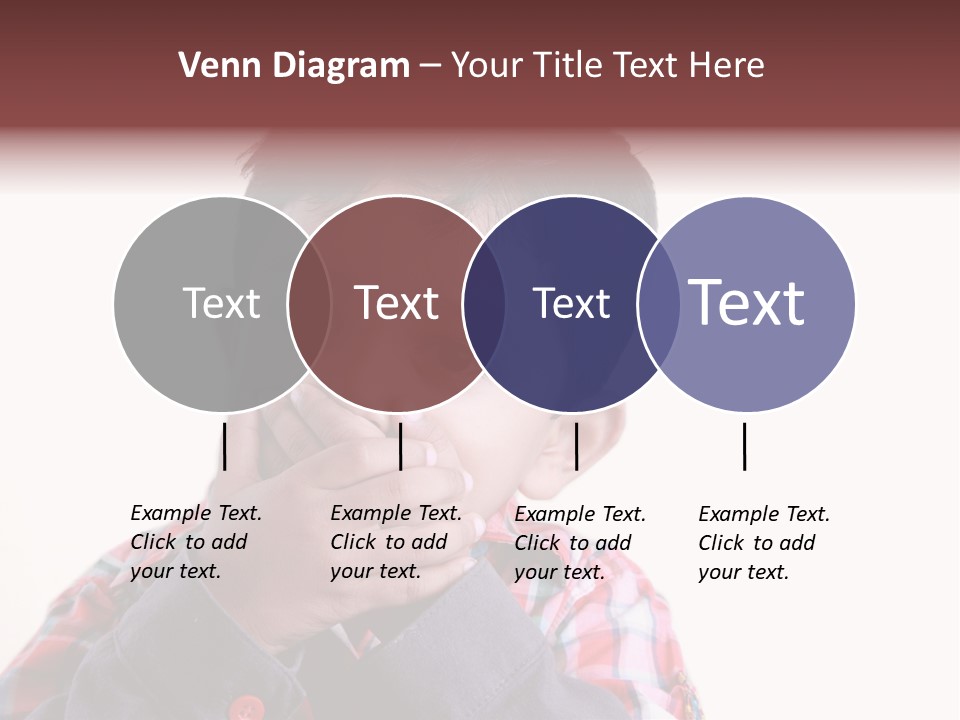 Venn Diagram – Your Title Text Here

Text

Text

Text

Text

Example Text. Click to add your text.

Example Text. Click to add your text.

Example Text. Click to add your text.

Example Text. Click to add your text.